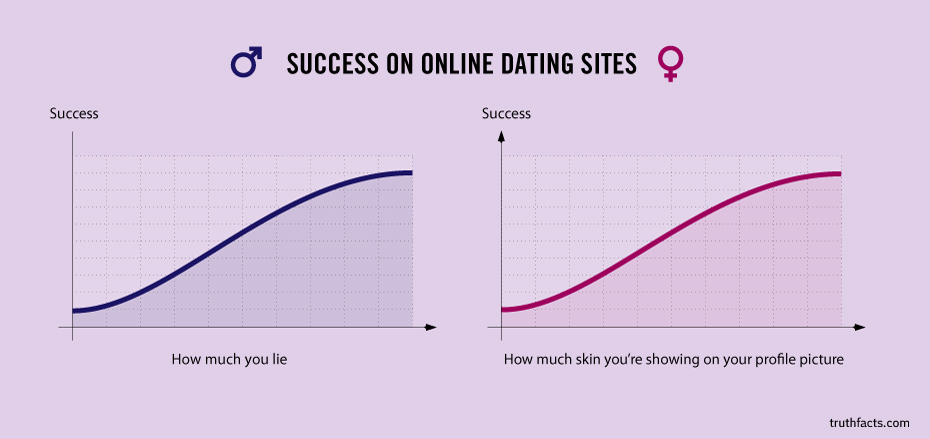 ♂ SUCCESS ON ONLINE DATING SITES ♀

Success

How much you lie

Success

How much skin you're showing on your profile picture

truthfacts.com